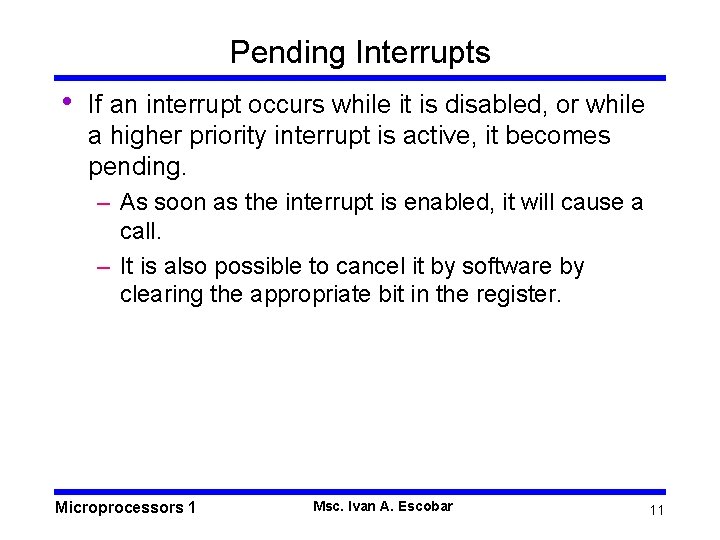 Pending Interrupts

• If an interrupt occurs while it is disabled, or while a higher priority interrupt is active, it becomes pending.

– As soon as the interrupt is enabled, it will cause a call.

– It is also possible to cancel it by software by clearing the appropriate bit in the register.

Microprocessors 1

Msc. Ivan A. Escobar

11